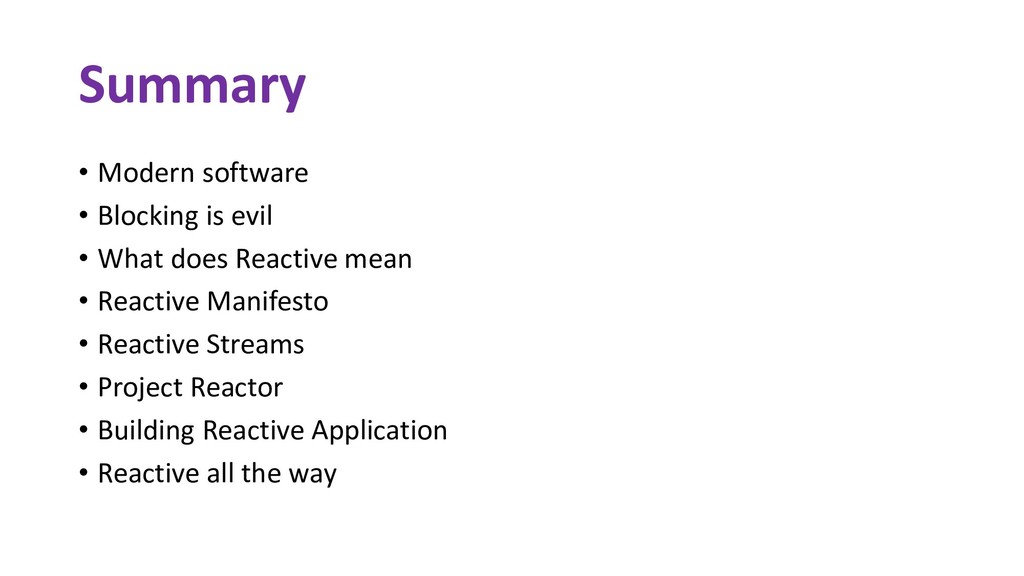 Summary

• Modern software
• Blocking is evil
• What does Reactive mean
• Reactive Manifesto
• Reactive Streams
• Project Reactor
• Building Reactive Application
• Reactive all the way